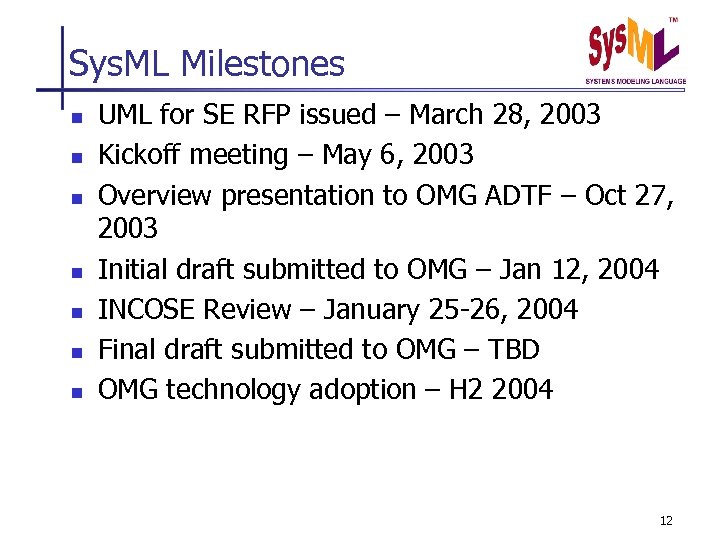 SysML Milestones

SysML™
SYSTEMS MODELING LANGUAGE

- UML for SE RFP issued – March 28, 2003
- Kickoff meeting – May 6, 2003
- Overview presentation to OMG ADTF – Oct 27, 2003
- Initial draft submitted to OMG – Jan 12, 2004
- INCOSE Review – January 25-26, 2004
- Final draft submitted to OMG – TBD
- OMG technology adoption – H2 2004

12